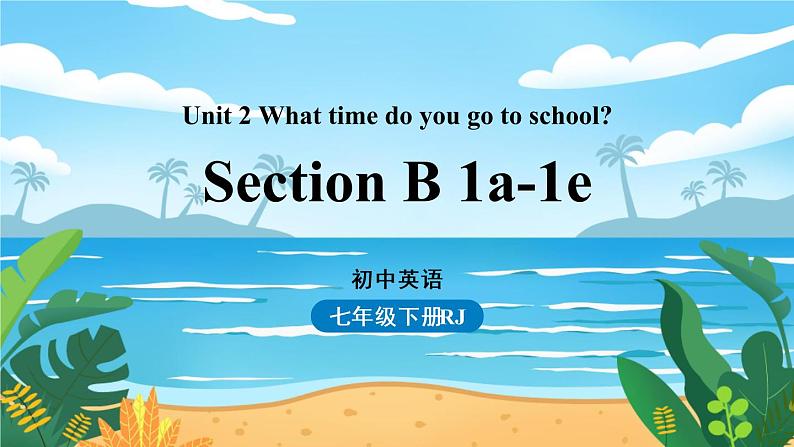 Unit 2 What time do you go to school?

Section B 1a-1e

初中英语

七年级下册RJ